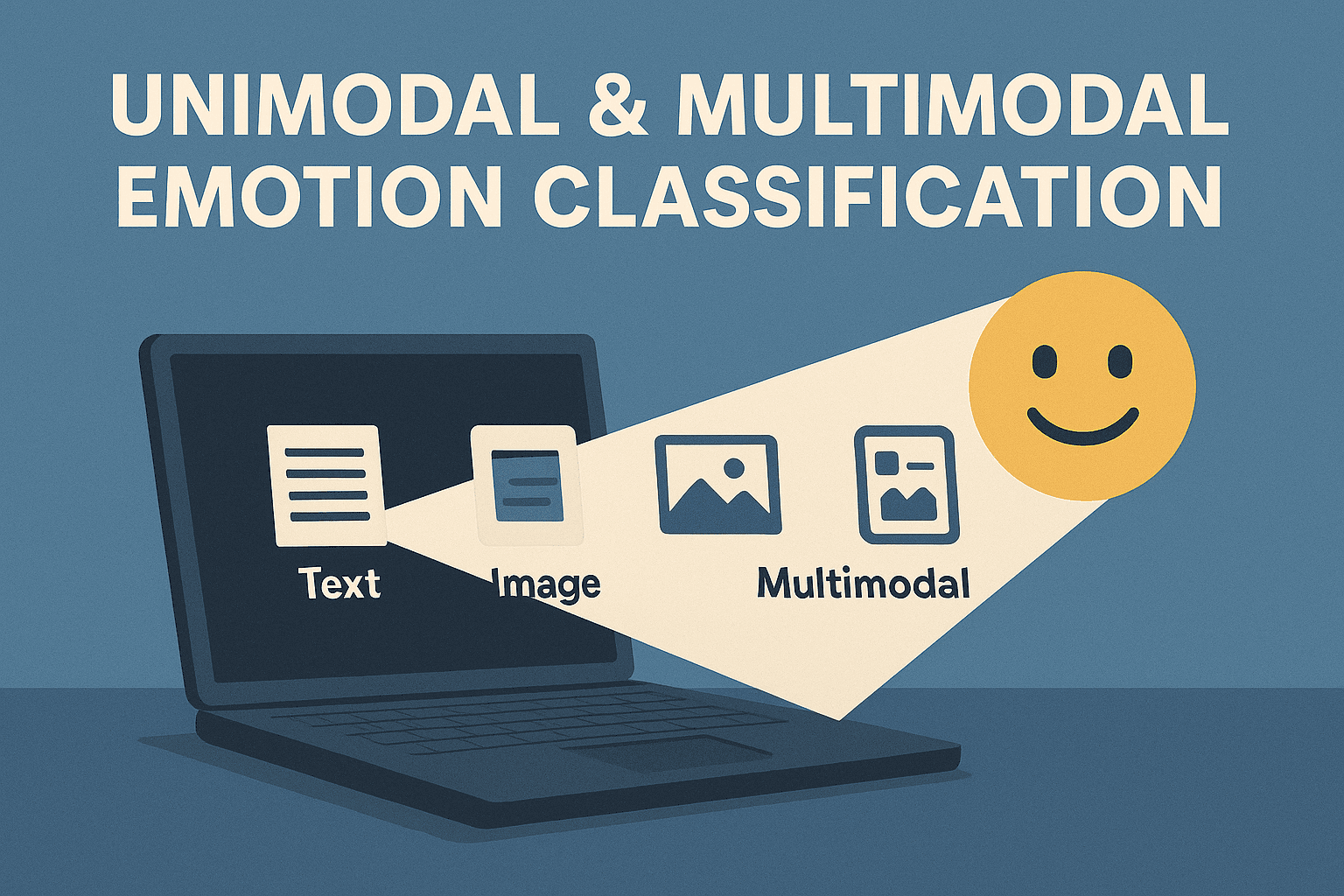 UNIMODAL & MULTIMODAL EMOTION CLASSIFICATION

Text

Image

Multimodal